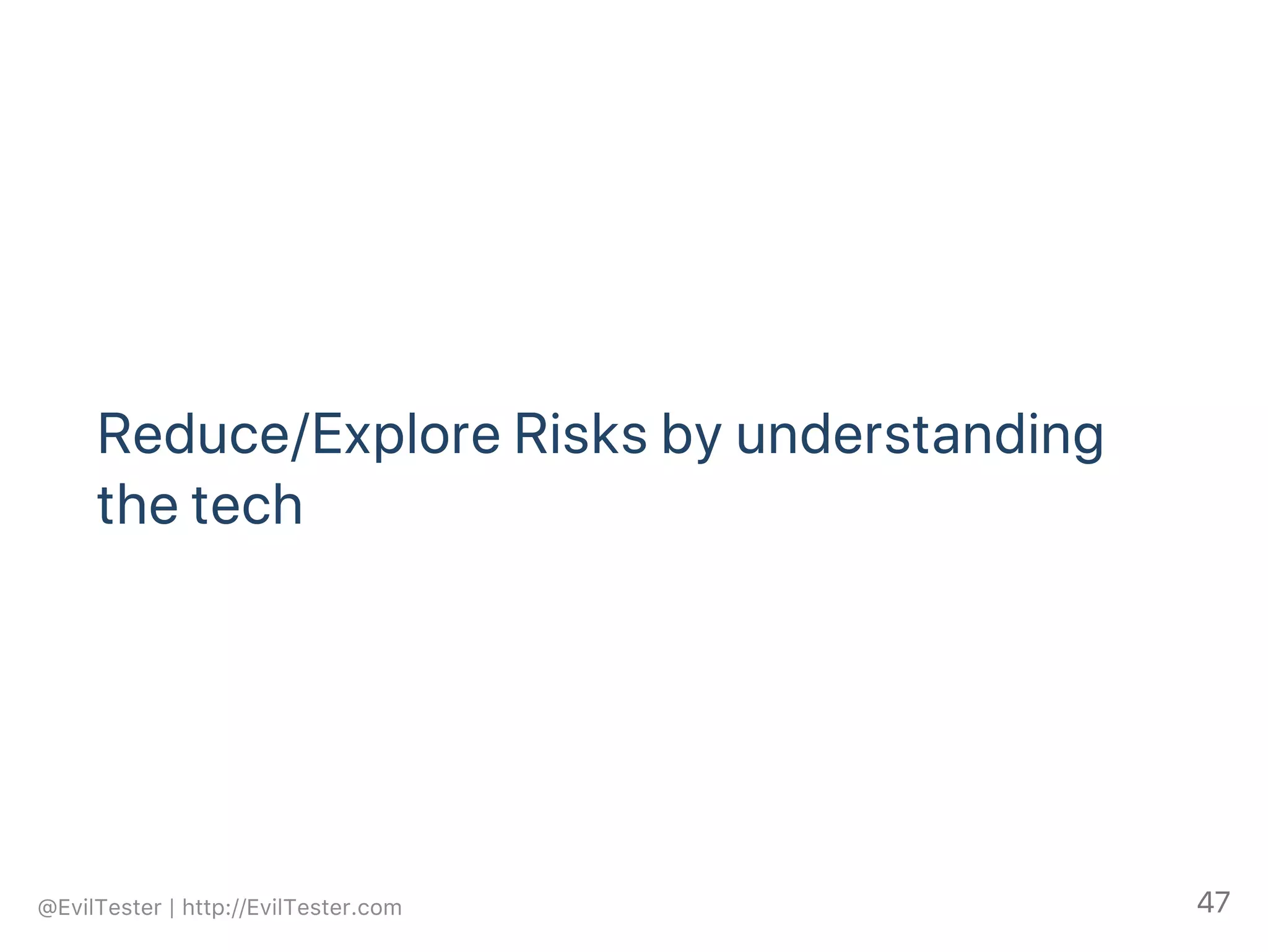 Reduce/Explore Risks by understanding the tech

@EvilTester | http://EvilTester.com

47